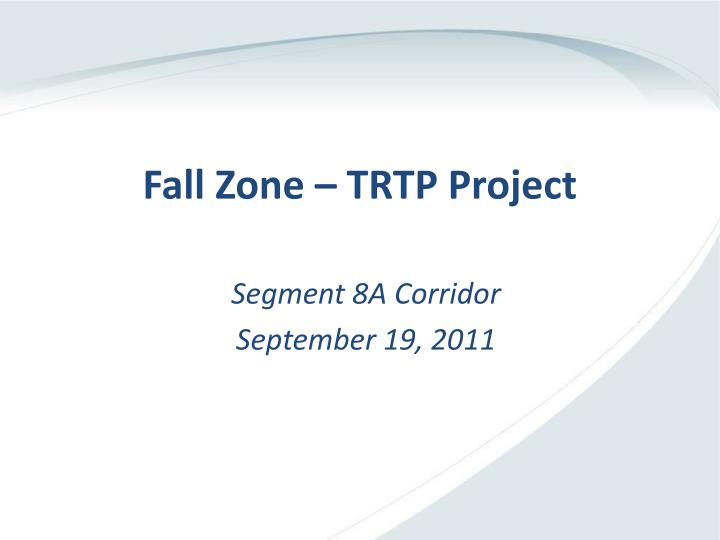 Fall Zone – TRTP Project

Segment 8A Corridor
September 19, 2011